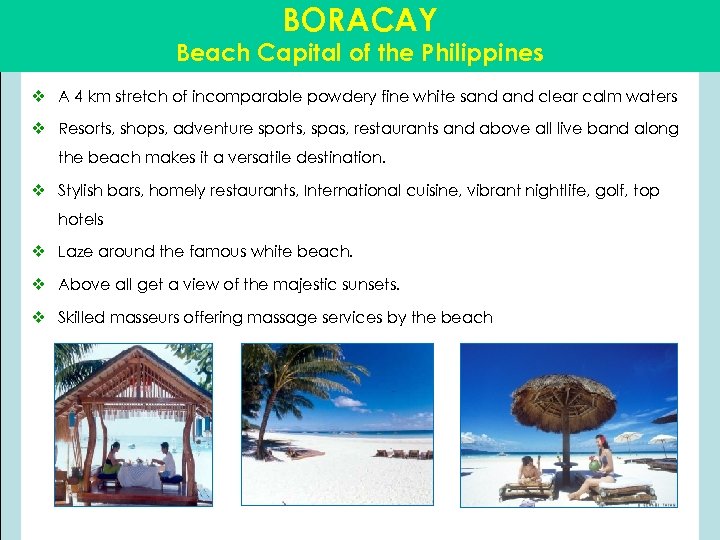 BORACAY
Beach Capital of the Philippines

❖ A 4 km stretch of incomparable powdery fine white sand and clear calm waters

❖ Resorts, shops, adventure sports, spas, restaurants and above all live band along the beach makes it a versatile destination.

❖ Stylish bars, homely restaurants, International cuisine, vibrant nightlife, golf, top hotels

❖ Laze around the famous white beach.

❖ Above all get a view of the majestic sunsets.

❖ Skilled masseurs offering massage services by the beach